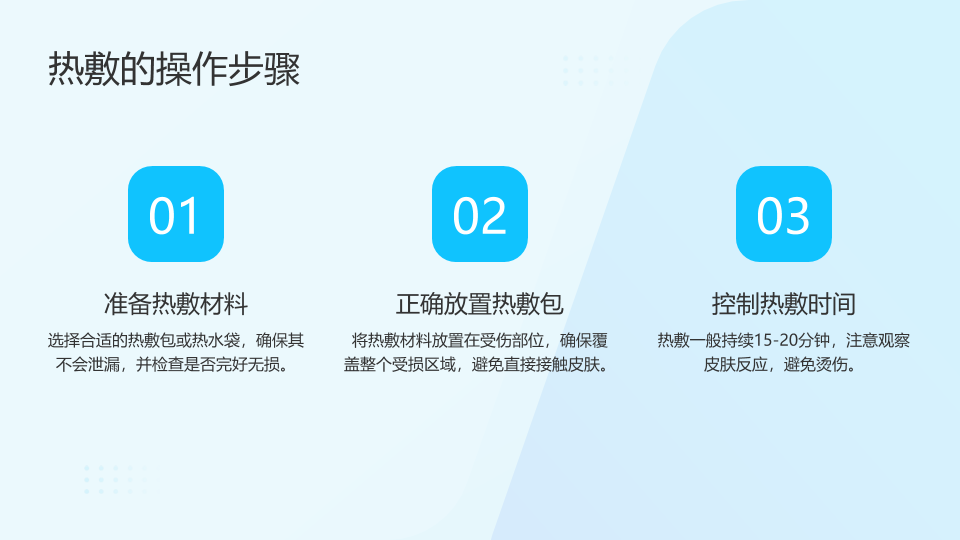 热敷的操作步骤

01

准备热敷材料

选择合适的热敷包或热水袋，确保其不会泄漏，并检查是否完好无损。

02

正确放置热敷包

将热敷材料放置在受伤部位，确保覆盖整个受损区域，避免直接接触皮肤。

03

控制热敷时间

热敷一般持续15-20分钟，注意观察皮肤反应，避免烫伤。